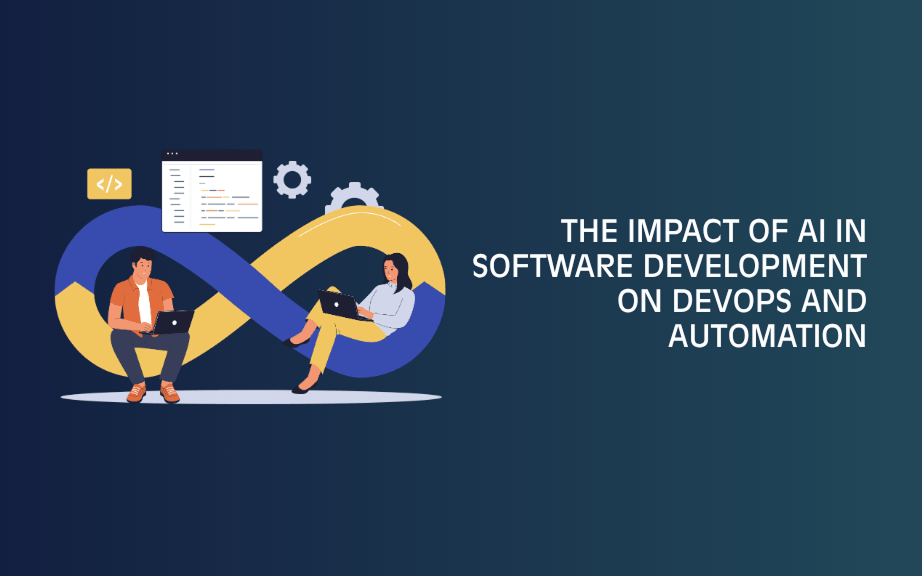 </>

THE IMPACT OF AI IN SOFTWARE DEVELOPMENT ON DEVOPS AND AUTOMATION